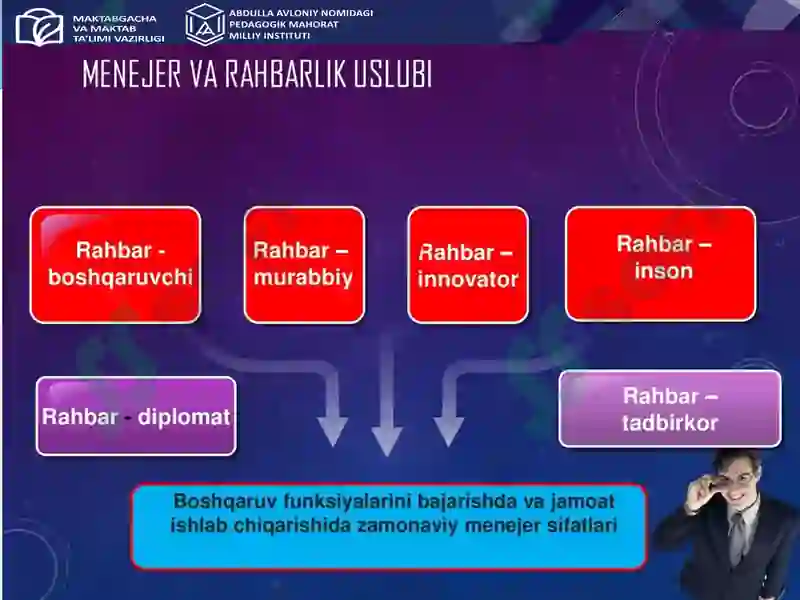 MAKTABGACHA VA MAKTAB TA'LIMI VAZIRLIGI

ABDULLA AVLONIY NOMIDAGI PEDAGOGIK MAHORAT MILLIY INSTITUTI

MENEJER VA RAHBARLIK USLUBI

Rahbar - boshqaruvchi

Rahbar – murabbiy

Rahbar – innovator

Rahbar – inson

Rahbar - diplomat

Rahbar – tadbirkor

Boshqaruv funksiyalarini bajarishda va jamoat ishlab chiqarishida zamonaviy menejer sifatlari